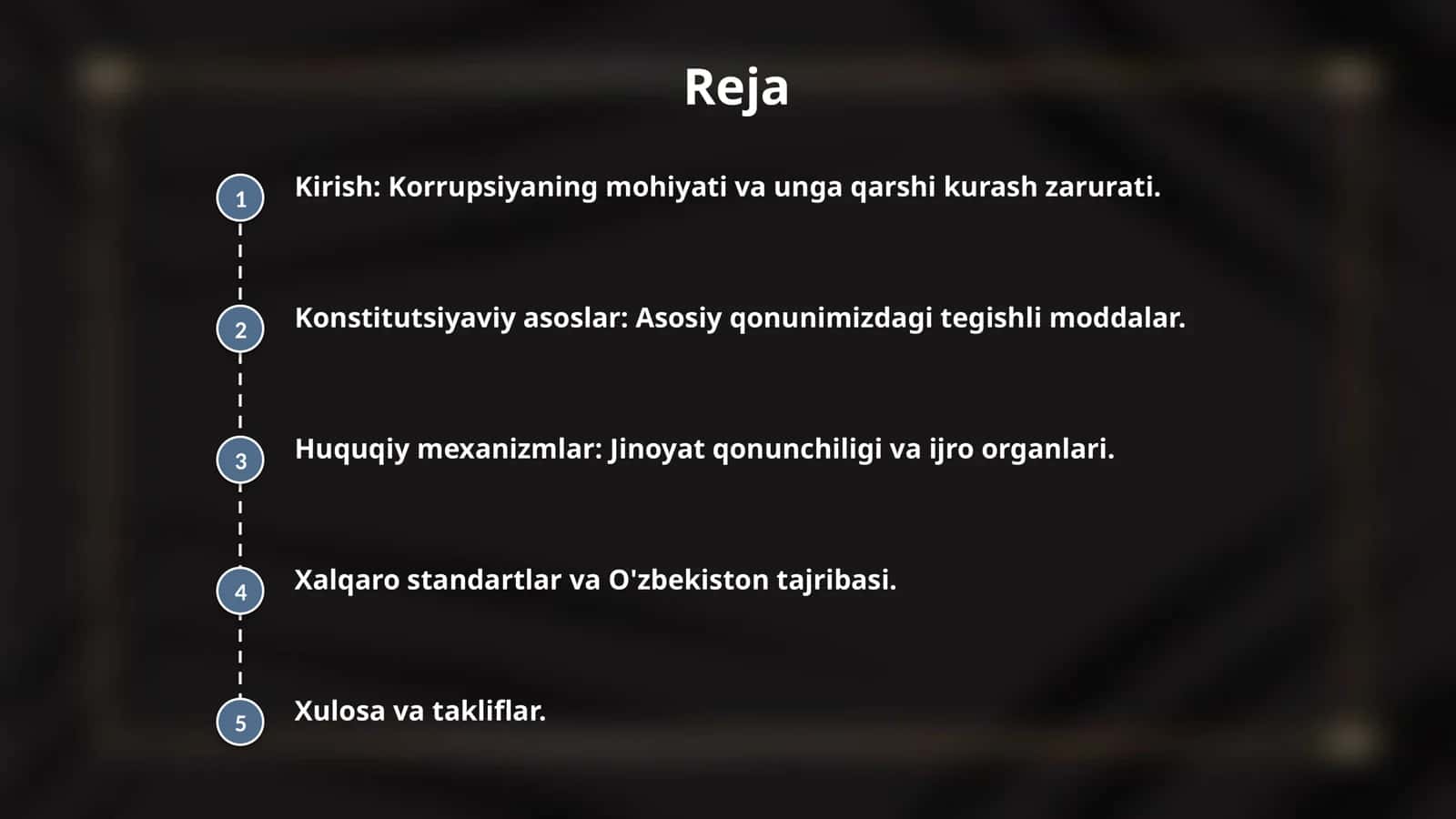 Reja

1 Kirish: Korrupsiyaning mohiyati va unga qarshi kurash zarurati.

2 Konstitutsiyaviy asoslar: Asosiy qonunimizdagi tegishli moddalar.

3 Huquqiy mexanizmlar: Jinoyat qonunchiligi va ijro organlari.

4 Xalqaro standartlar va O'zbekiston tajribasi.

5 Xulosa va takliflar.